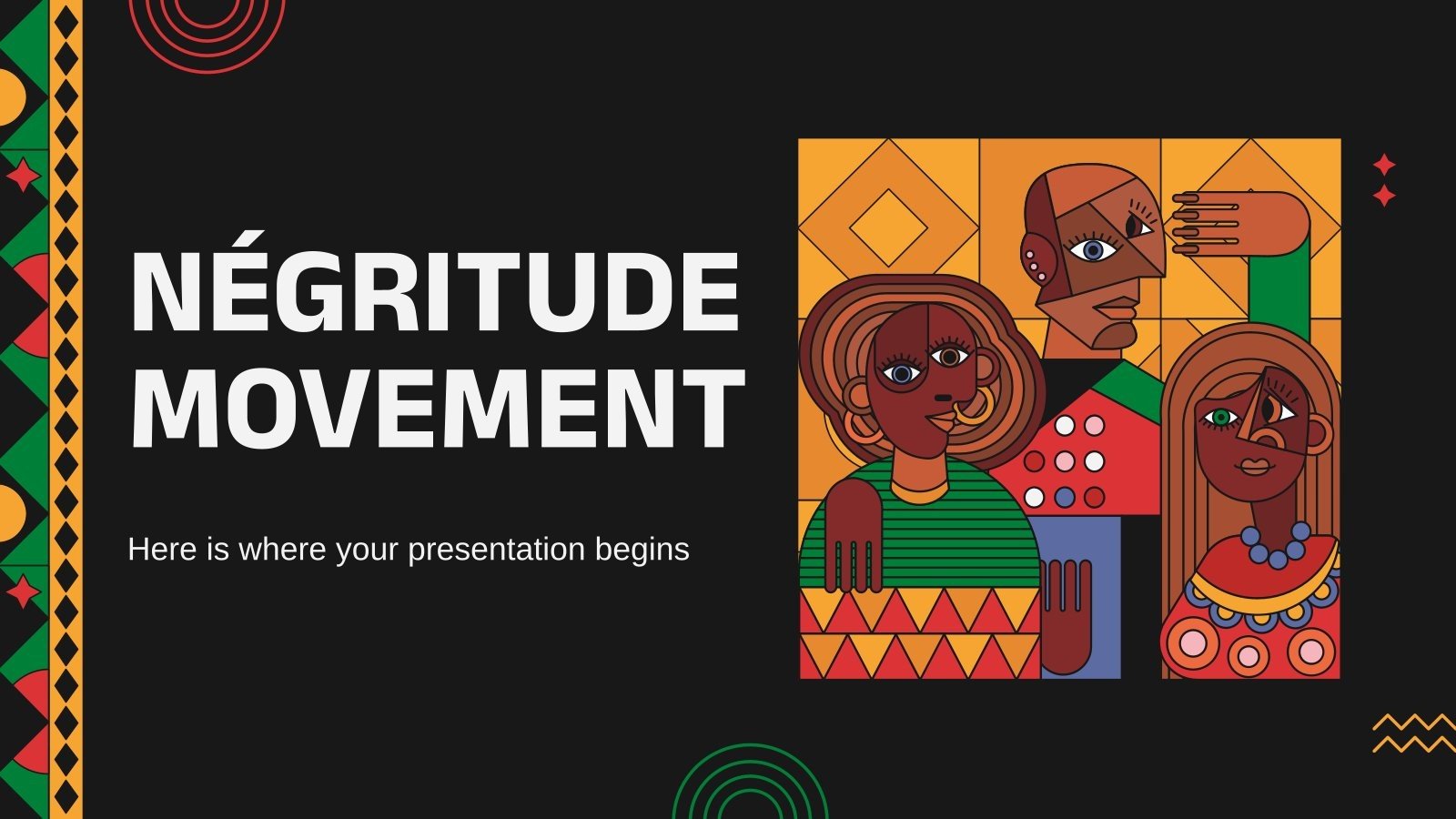 NÉGRITUDE MOVEMENT

Here is where your presentation begins